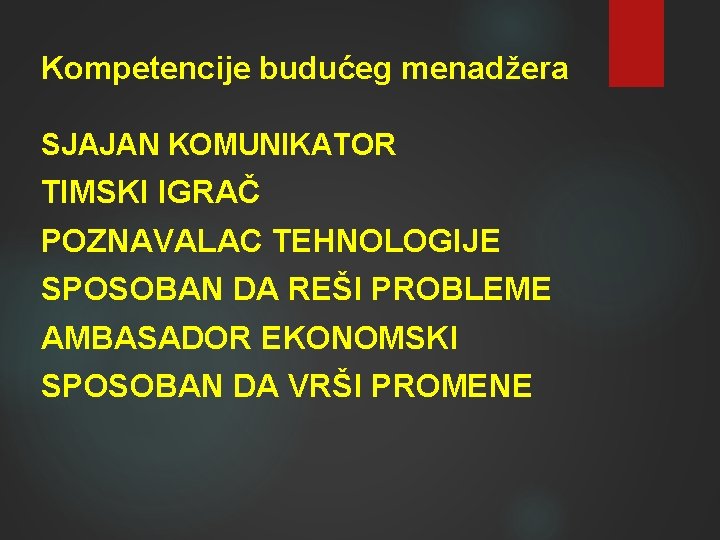 Kompetencije budućeg menadžera

SJAJAN KOMUNIKATOR
TIMSKI IGRAČ
POZNAVALAC TEHNOLOGIJE
SPOSOBAN DA REŠI PROBLEME
AMBASADOR EKONOMSKI
SPOSOBAN DA VRŠI PROMENE